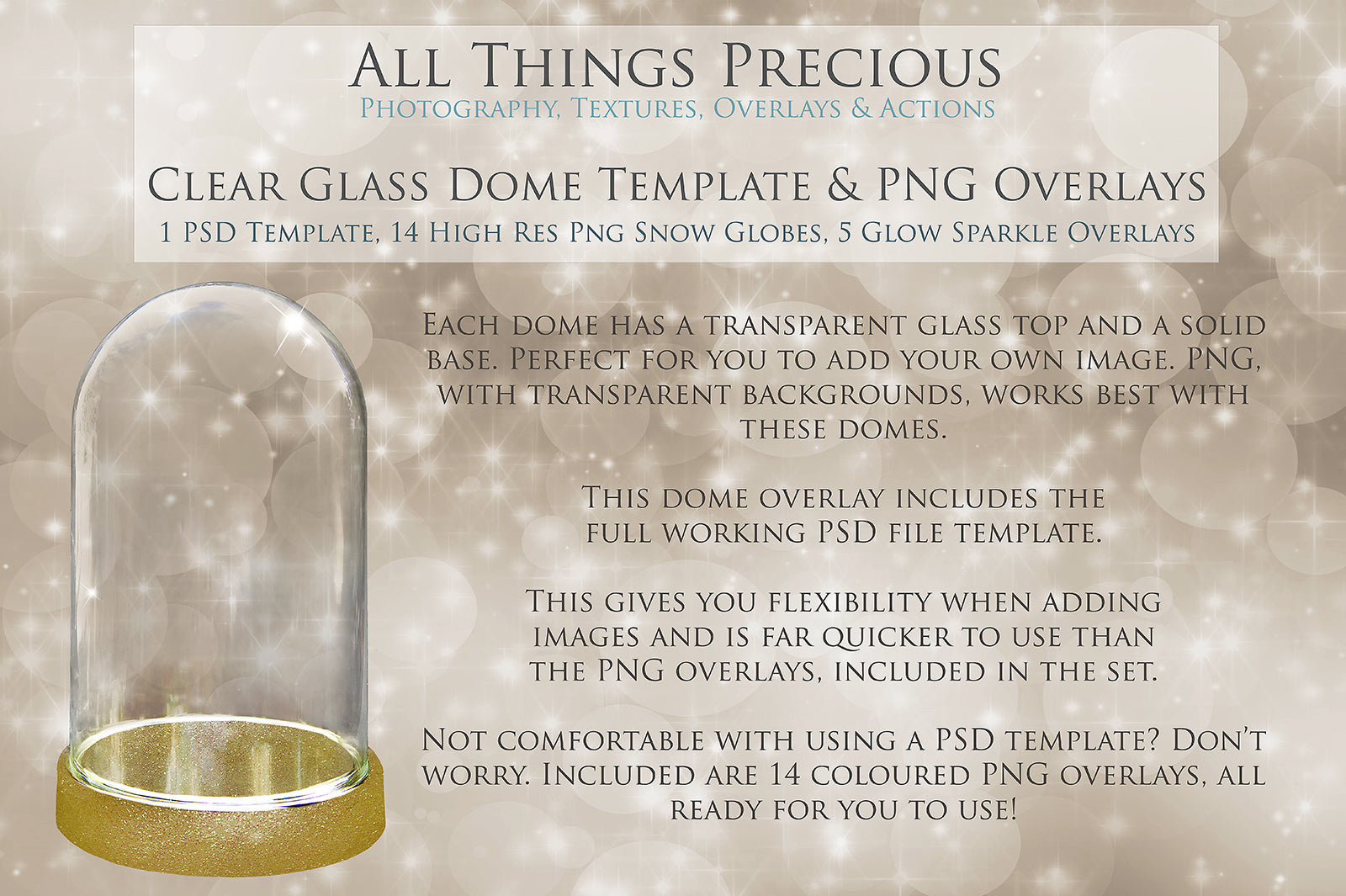 All Things Precious
Photography, Textures, Overlays & Actions

Clear Glass Dome Template & PNG Overlays
1 PSD Template, 14 High Res Png Snow Globes, 5 Glow Sparkle Overlays

Each dome has a transparent glass top and a solid base. Perfect for you to add your own image. PNG, with transparent backgrounds, works best with these domes.

This dome overlay includes the full working PSD file template.

This gives you flexibility when adding images and is far quicker to use than the PNG overlays, included in the set.

Not comfortable with using a PSD template? Don't worry. Included are 14 coloured PNG overlays, all ready for you to use!